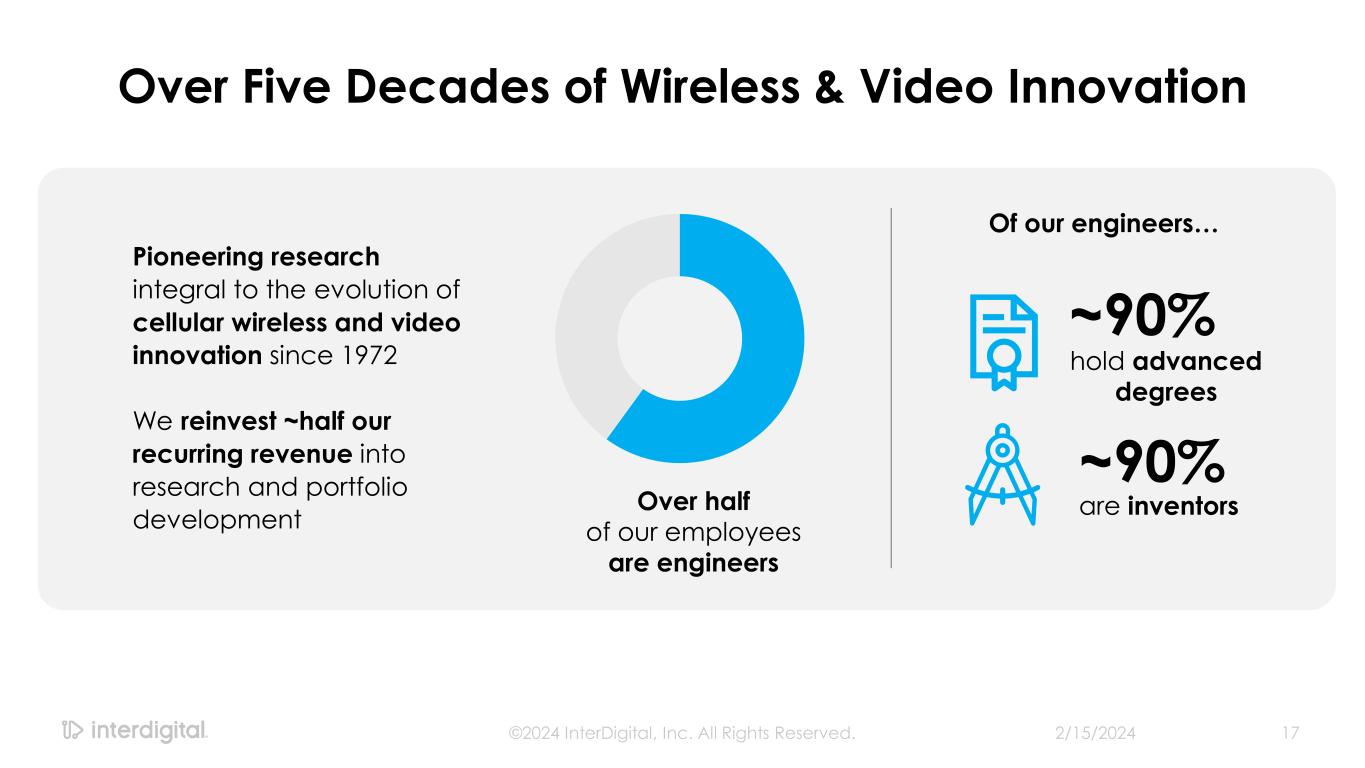 Over Five Decades of Wireless & Video Innovation

Pioneering research integral to the evolution of cellular wireless and video innovation since 1972

We reinvest ~half our recurring revenue into research and portfolio development

Over half of our employees are engineers

Of our engineers…

~90% hold advanced degrees

~90% are inventors

interdigital.

©2024 InterDigital, Inc. All Rights Reserved.

2/15/2024

17